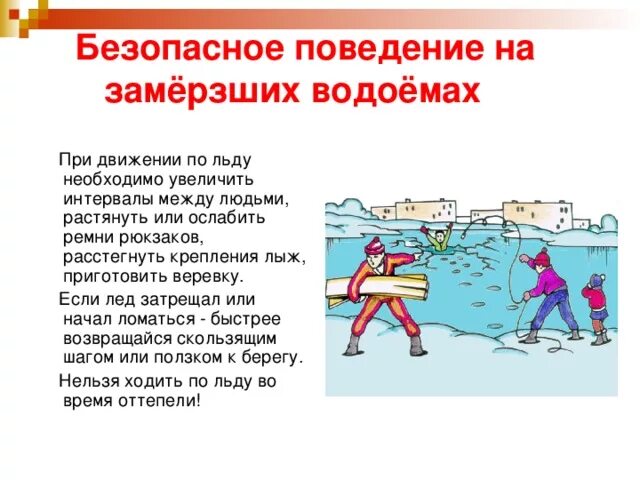 Безопасное поведение на замёрзших водоёмах

При движении по льду необходимо увеличить интервалы между людьми, растянуть или ослабить ремни рюкзаков, расстегнуть крепления лыж, приготовить веревку.

Если лед затрещал или начал ломаться - быстрее возвращайся скользящим шагом или ползком к берегу.

Нельзя ходить по льду во время оттепели!